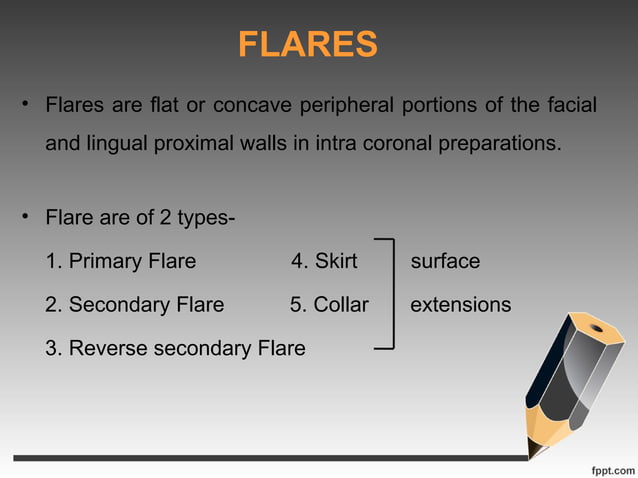 FLARES

• Flares are flat or concave peripheral portions of the facial and lingual proximal walls in intra coronal preparations.

• Flare are of 2 types-

1. Primary Flare
2. Secondary Flare
3. Reverse secondary Flare

4. Skirt
5. Collar

surface extensions

fppt.com